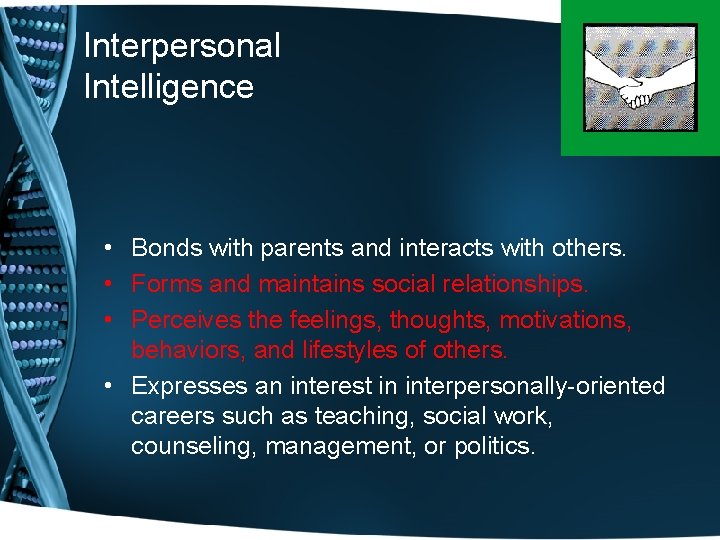 Interpersonal Intelligence

• Bonds with parents and interacts with others.
• Forms and maintains social relationships.
• Perceives the feelings, thoughts, motivations, behaviors, and lifestyles of others.
• Expresses an interest in interpersonally-oriented careers such as teaching, social work, counseling, management, or politics.